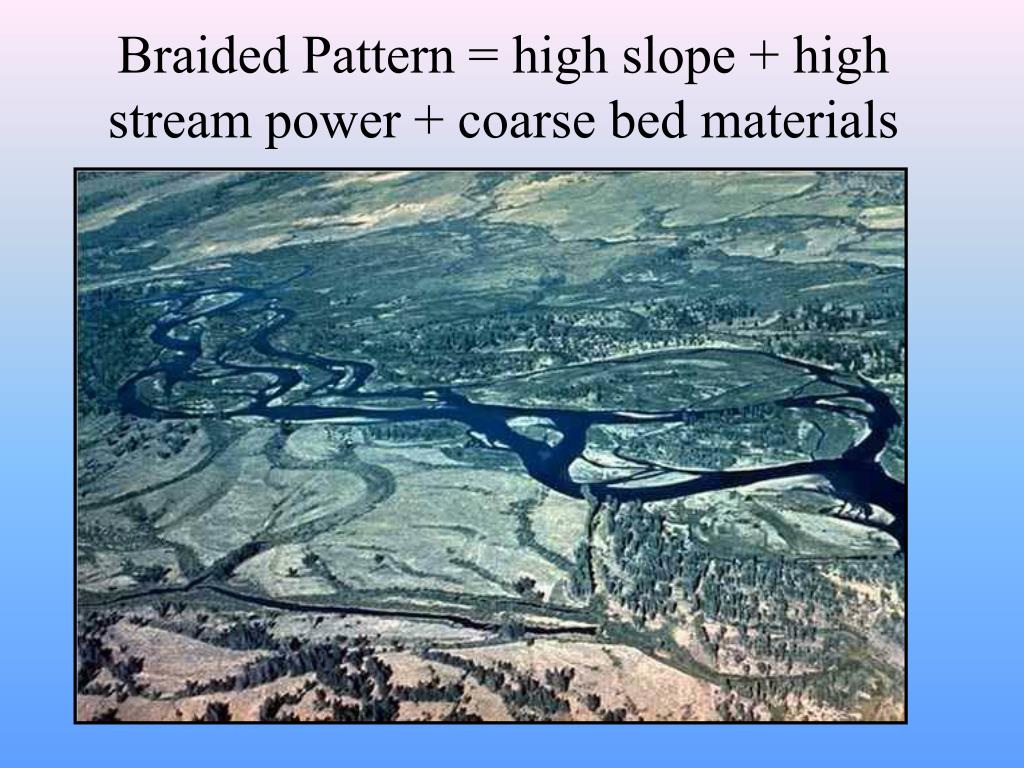 Braided Pattern = high slope + high stream power + coarse bed materials